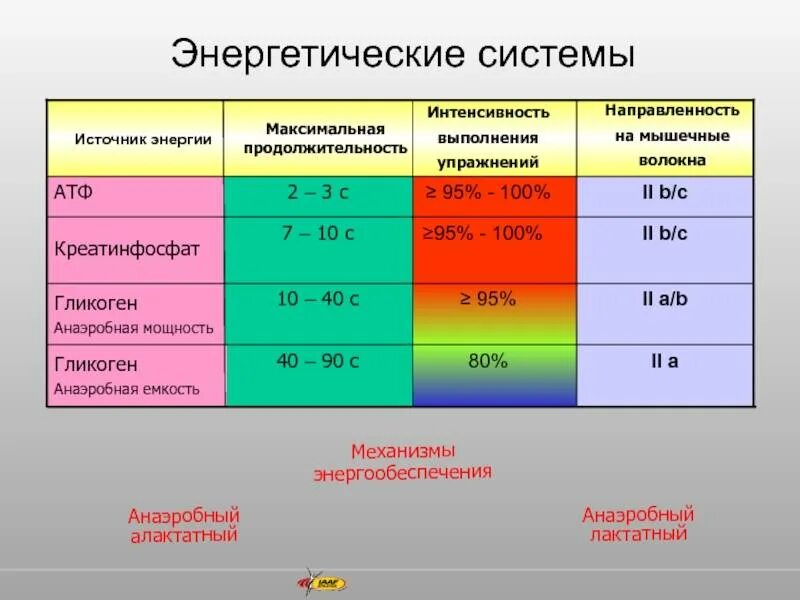 Энергетические системы

| Источник энергии | Максимальная продолжительность | Интенсивность выполнения упражнений | Направленность на мышечные волокна |
|---|---|---|---|
| АТФ | 2 – 3 с | ≥ 95% - 100% | II b/c |
| Креатинфосфат | 7 – 10 с | ≥95% - 100% | II b/c |
| Гликоген Анаэробная мощность | 10 – 40 с | ≥ 95% | II a/b |
| Гликоген Анаэробная емкость | 40 – 90 с | 80% | II a |

Механизмы энергообеспечения

Анаэробный алактатный

Анаэробный лактатный

IAAF